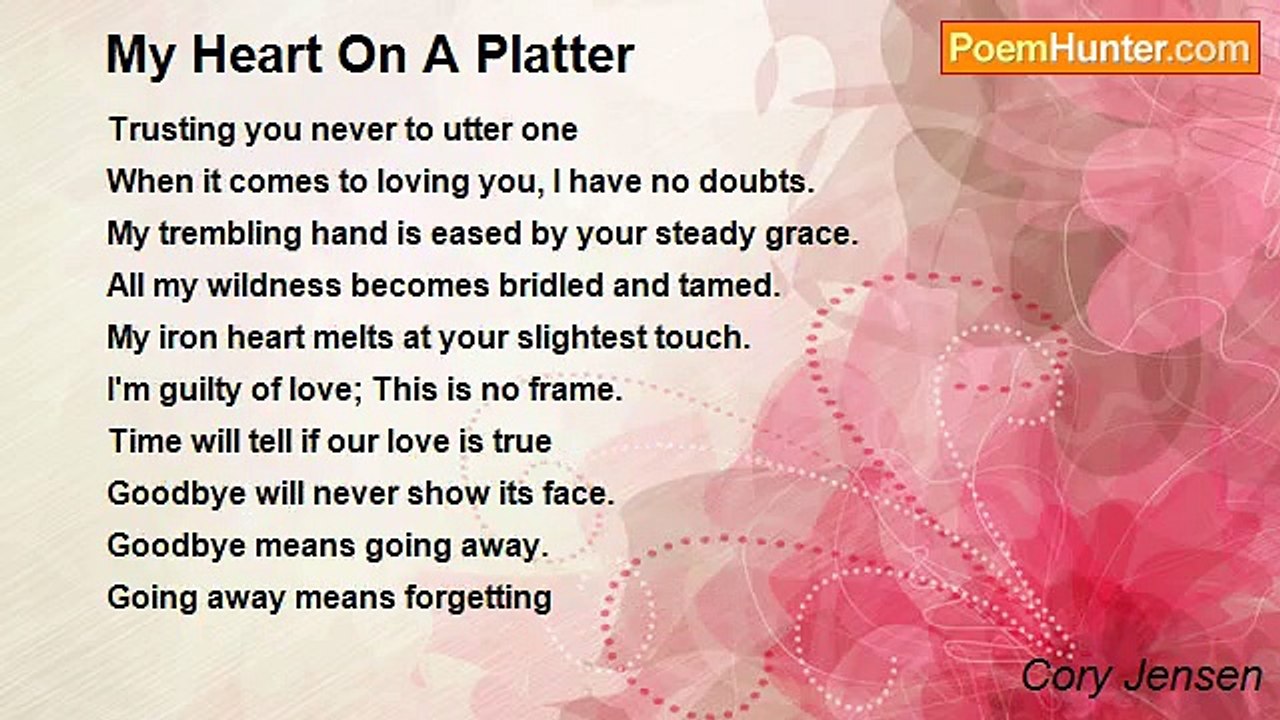 My Heart On A Platter

PoemHunter.com

Trusting you never to utter one
When it comes to loving you, I have no doubts.
My trembling hand is eased by your steady grace.
All my wildness becomes bridled and tamed.
My iron heart melts at your slightest touch.
I'm guilty of love; This is no frame.
Time will tell if our love is true
Goodbye will never show its face.
Goodbye means going away.
Going away means forgetting

Cory Jensen